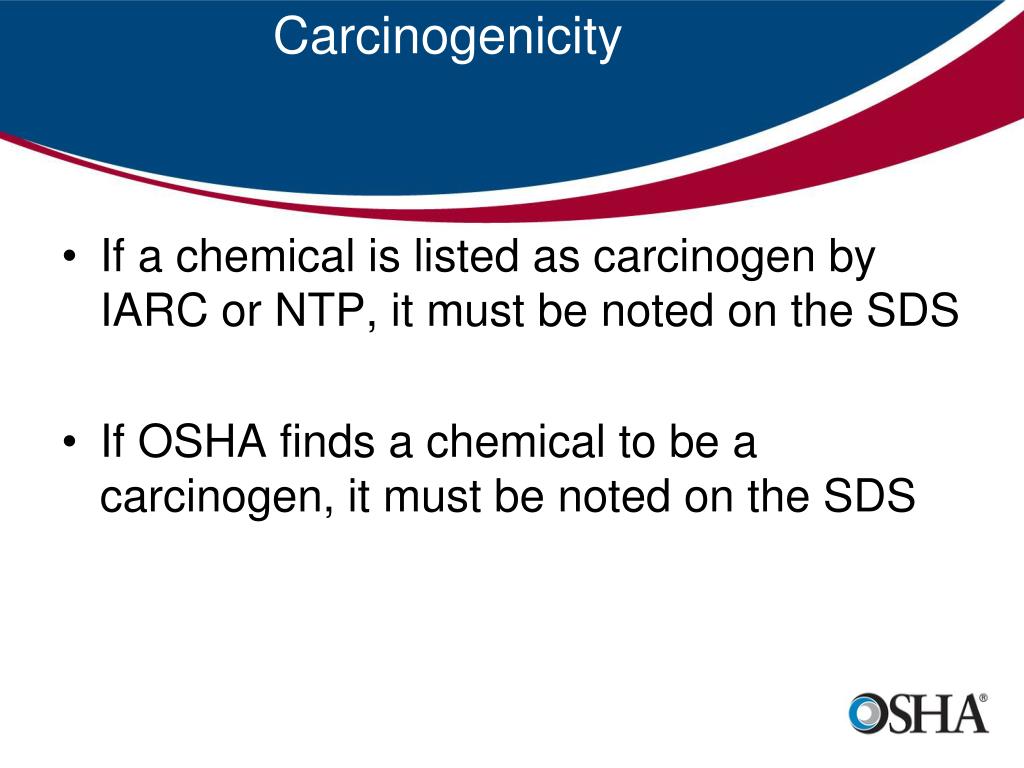 Carcinogenicity

• If a chemical is listed as carcinogen by IARC or NTP, it must be noted on the SDS

• If OSHA finds a chemical to be a carcinogen, it must be noted on the SDS

OSHA®